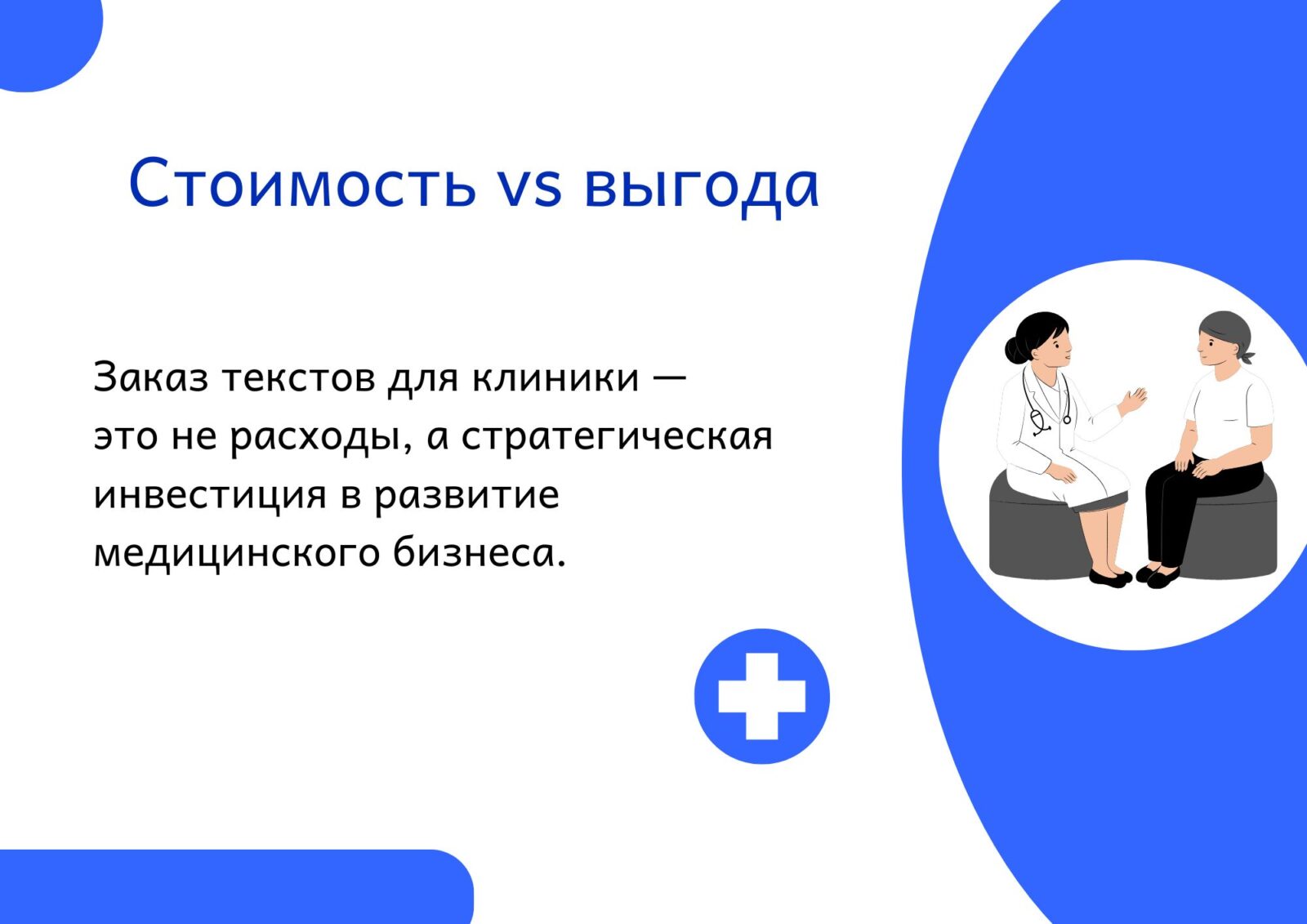 Стоимость vs выгода

Заказ текстов для клиники — это не расходы, а стратегическая инвестиция в развитие медицинского бизнеса.